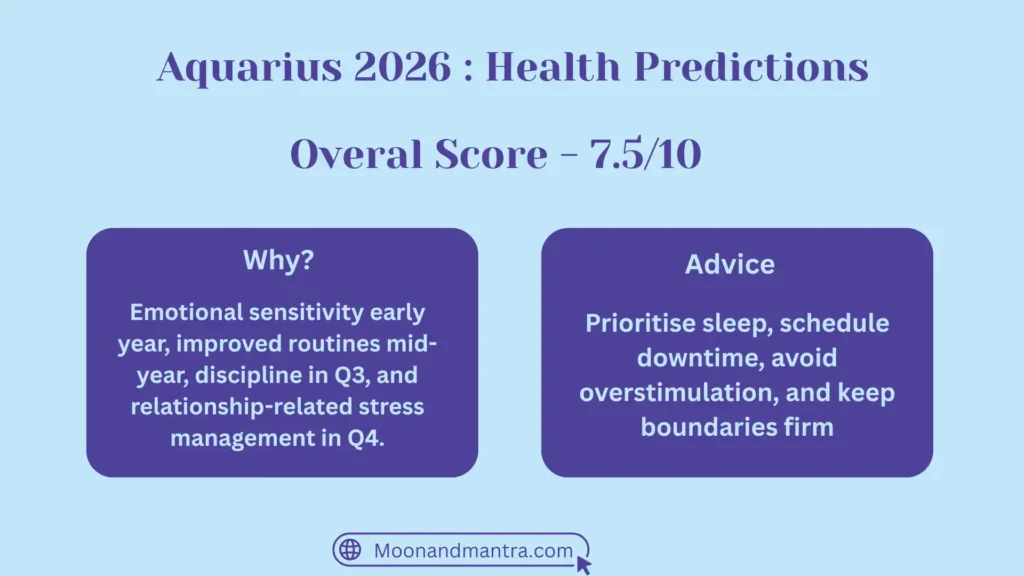 Aquarius 2026 : Health Predictions

Overal Score - 7.5/10

Why?

Emotional sensitivity early year, improved routines mid-year, discipline in Q3, and relationship-related stress management in Q4.

Advice

Prioritise sleep, schedule downtime, avoid overstimulation, and keep boundaries firm

Moonandmantra.com